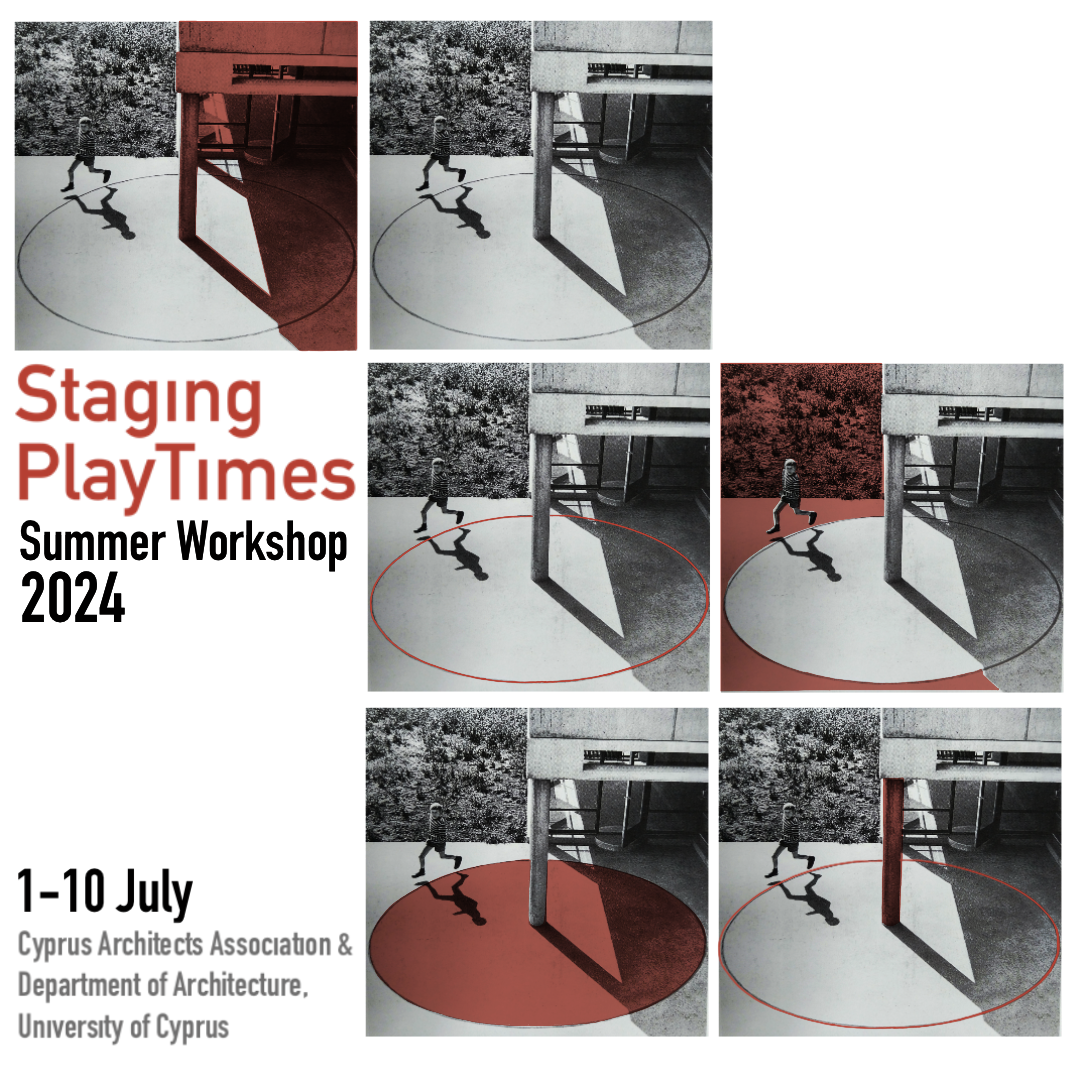 Staging PlayTimes
Summer Workshop
2024

1-10 July
Cyprus Architects Association & Department of Architecture, University of Cyprus